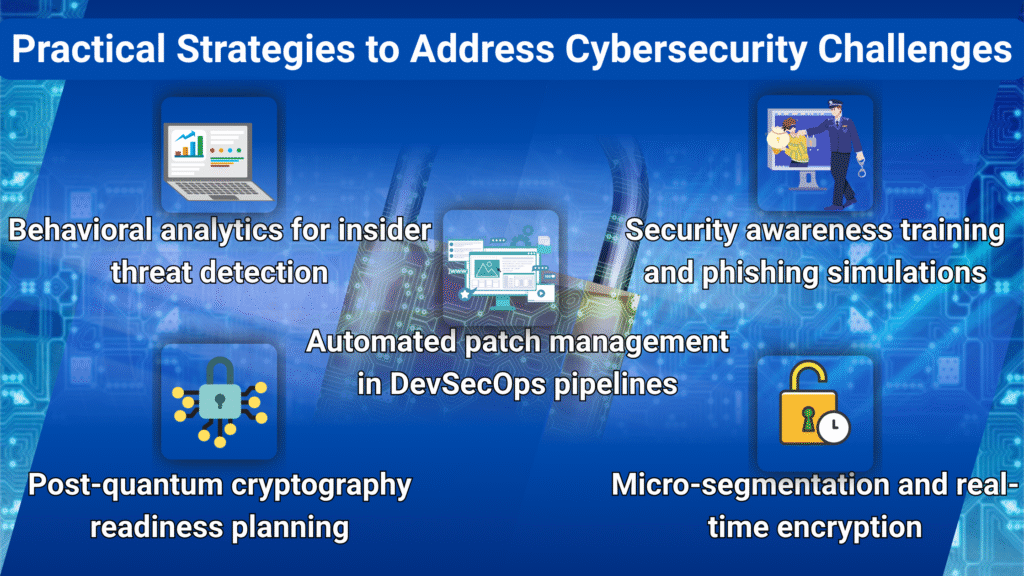 Practical Strategies to Address Cybersecurity Challenges

Behavioral analytics for insider threat detection

Security awareness training and phishing simulations

Automated patch management in DevSecOps pipelines

Post-quantum cryptography readiness planning

Micro-segmentation and real-time encryption